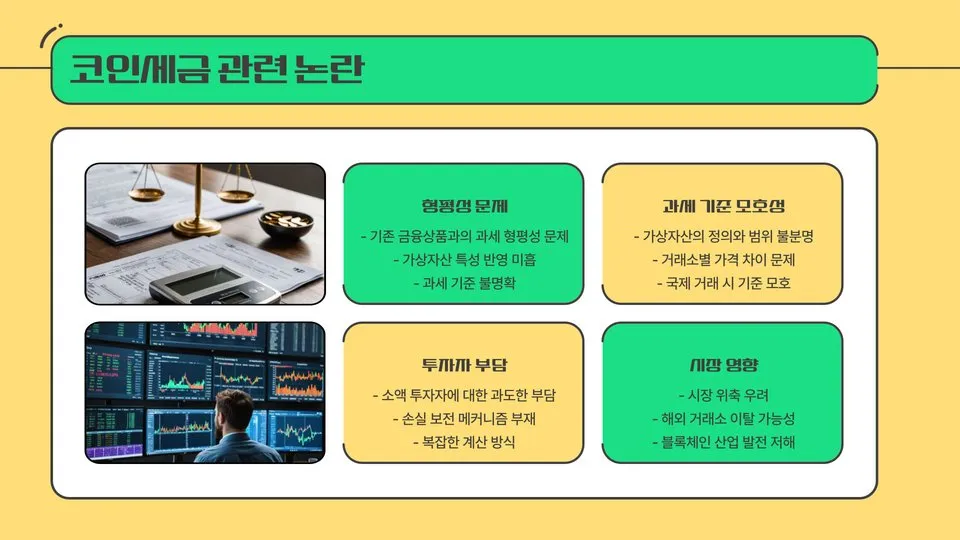 코인세금 관련 논란

형평성 문제

- 기존 금융상품과의 과세 형평성 문제
- 가상자산 특성 반영 미흡
- 과세 기준 불명확

과세 기준 모호성

- 가상자산의 정의와 범위 불분명
- 거래소별 가격 차이 문제
- 국제 거래 시 기준 모호

투자자 부담

- 소액 투자자에 대한 과도한 부담
- 손실 보전 메커니즘 부재
- 복잡한 계산 방식

시장 영향

- 시장 위축 우려
- 해외 거래소 이탈 가능성
- 블록체인 산업 발전 저해